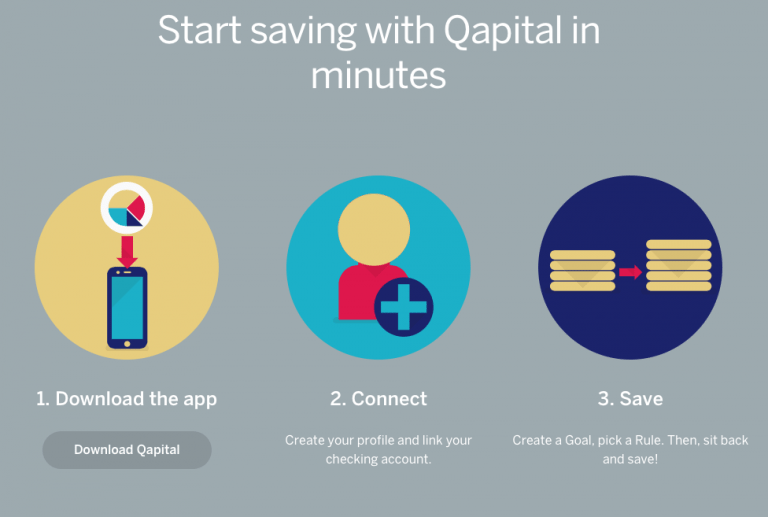 Start saving with Qapital in minutes

1. Download the app

Download Qapital

2. Connect

Create your profile and link your checking account.

3. Save

Create a Goal, pick a Rule. Then, sit back and save!